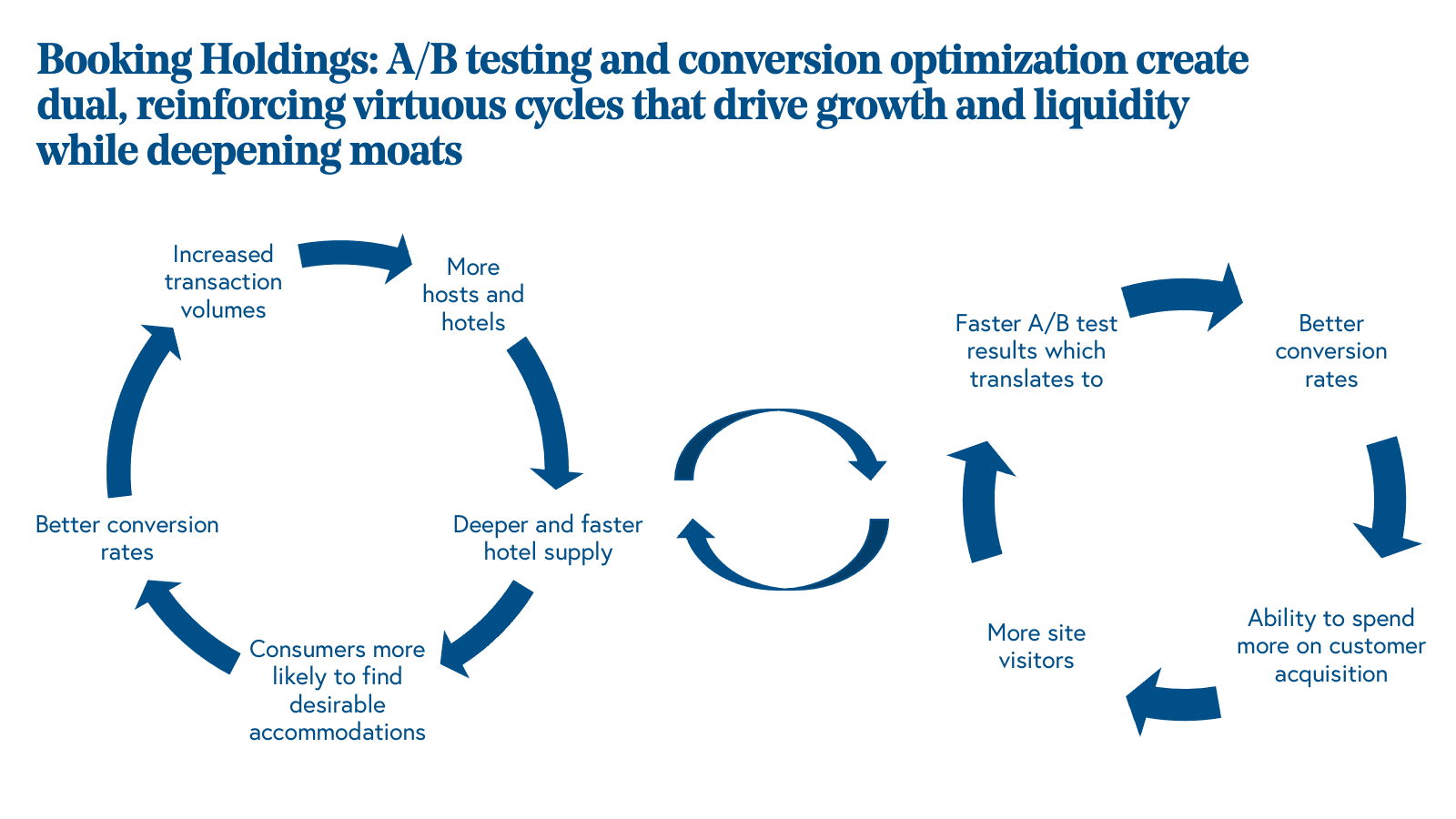 Booking Holdings: A/B testing and conversion optimization create dual, reinforcing virtuous cycles that drive growth and liquidity while deepening moats

Increased transaction volumes

More hosts and hotels

Deeper and faster hotel supply

Consumers more likely to find desirable accommodations

Better conversion rates

Faster A/B test results which translates to

Better conversion rates

Ability to spend more on customer acquisition

More site visitors